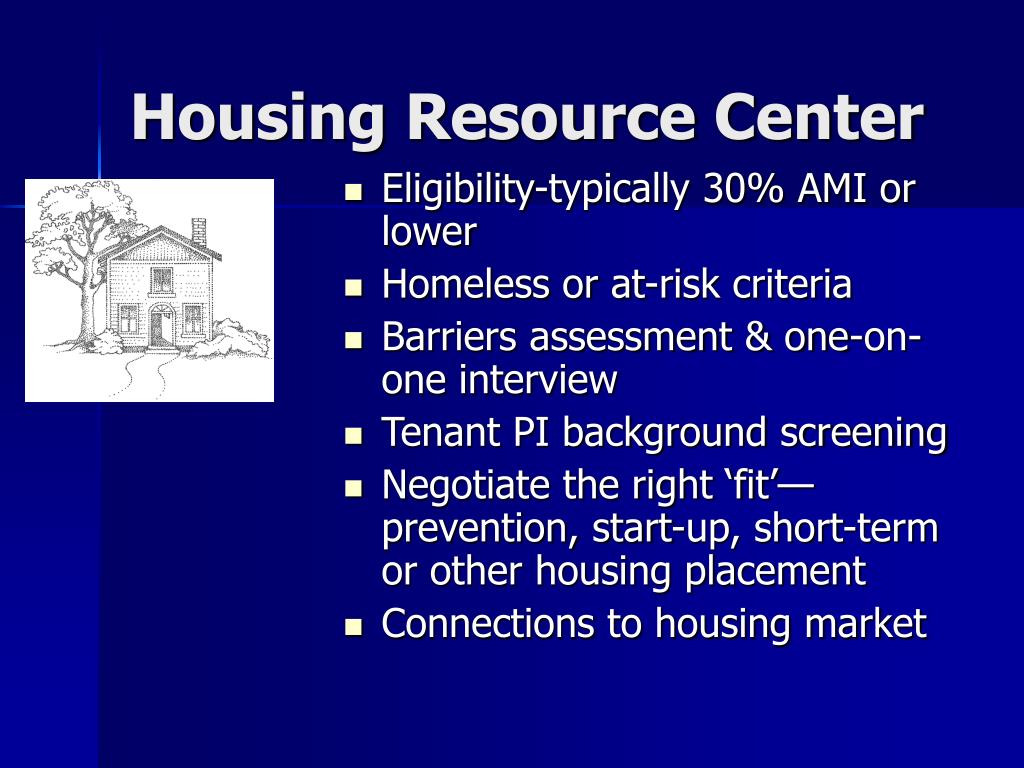 Housing Resource Center

- Eligibility-typically 30% AMI or lower
- Homeless or at-risk criteria
- Barriers assessment & one-on-one interview
- Tenant PI background screening
- Negotiate the right ‘fit’—prevention, start-up, short-term or other housing placement
- Connections to housing market